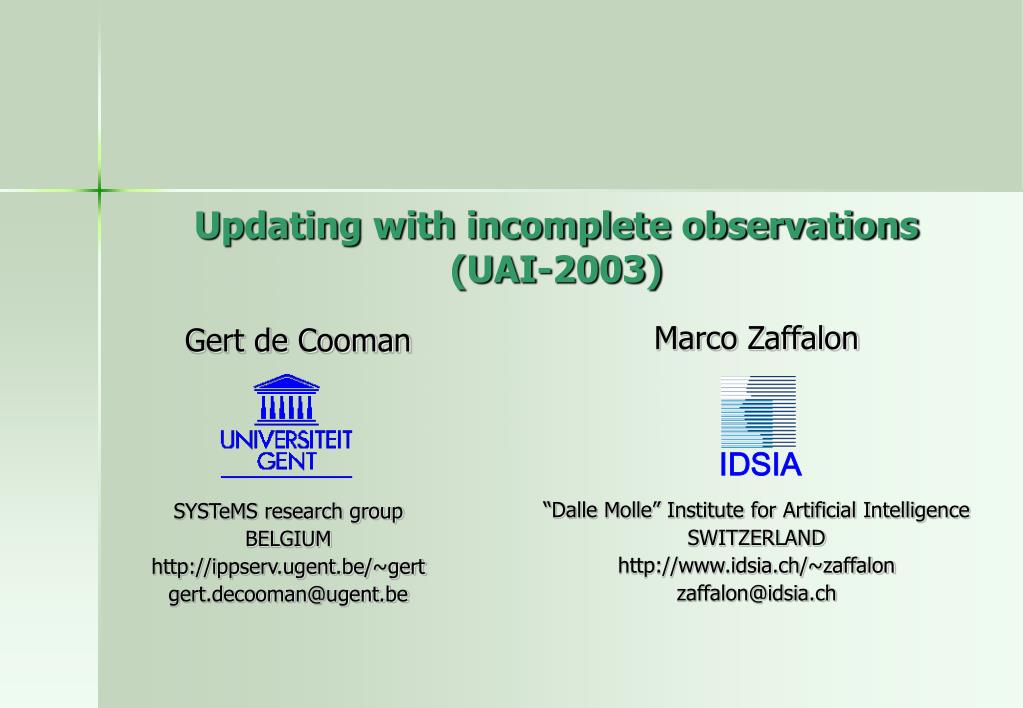 Updating with incomplete observations (UAI-2003)

Gert de Cooman

UNIVERSITEIT GENT

SYSTeMS research group
BELGIUM
http://ippserv.ugent.be/~gert
gert.decooman@ugent.be

Marco Zaffalon

IDSIA

“Dalle Molle” Institute for Artificial Intelligence
SWITZERLAND
http://www.idsia.ch/~zaffalon
zaffalon@idsia.ch